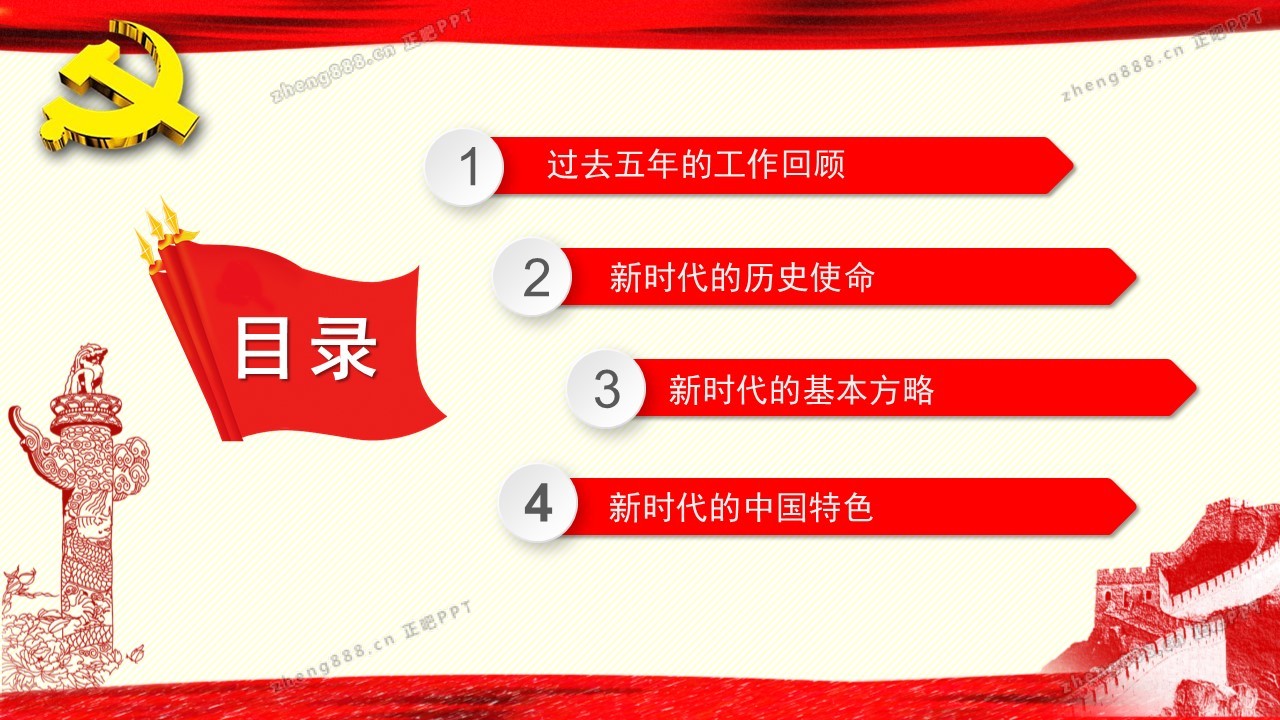 zheng888.cn 正吧PPT

zheng888.cn 正吧PPT

目录

1 过去五年的工作回顾

2 新时代的历史使命

3 新时代的基本方略

4 新时代的中国特色

zheng888.cn 正吧PPT